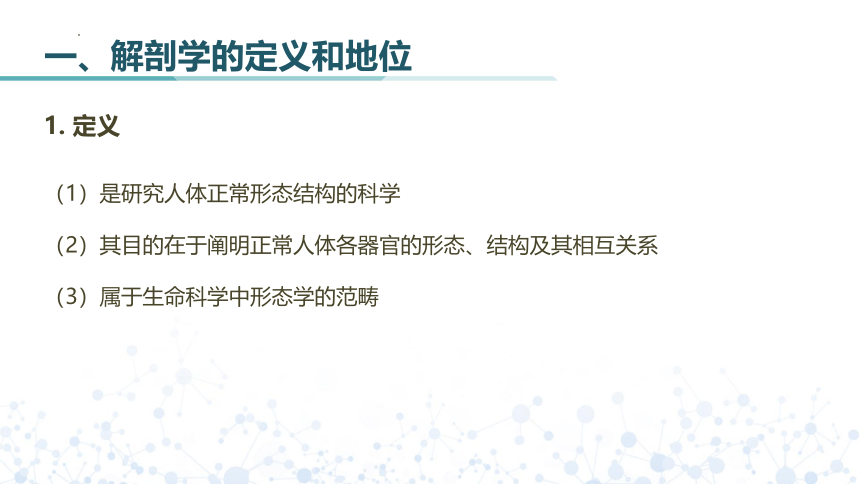 一、解剖学的定义和地位

1. 定义

（1）是研究人体正常形态结构的科学

（2）其目的在于阐明正常人体各器官的形态、结构及其相互关系

（3）属于生命科学中形态学的范畴